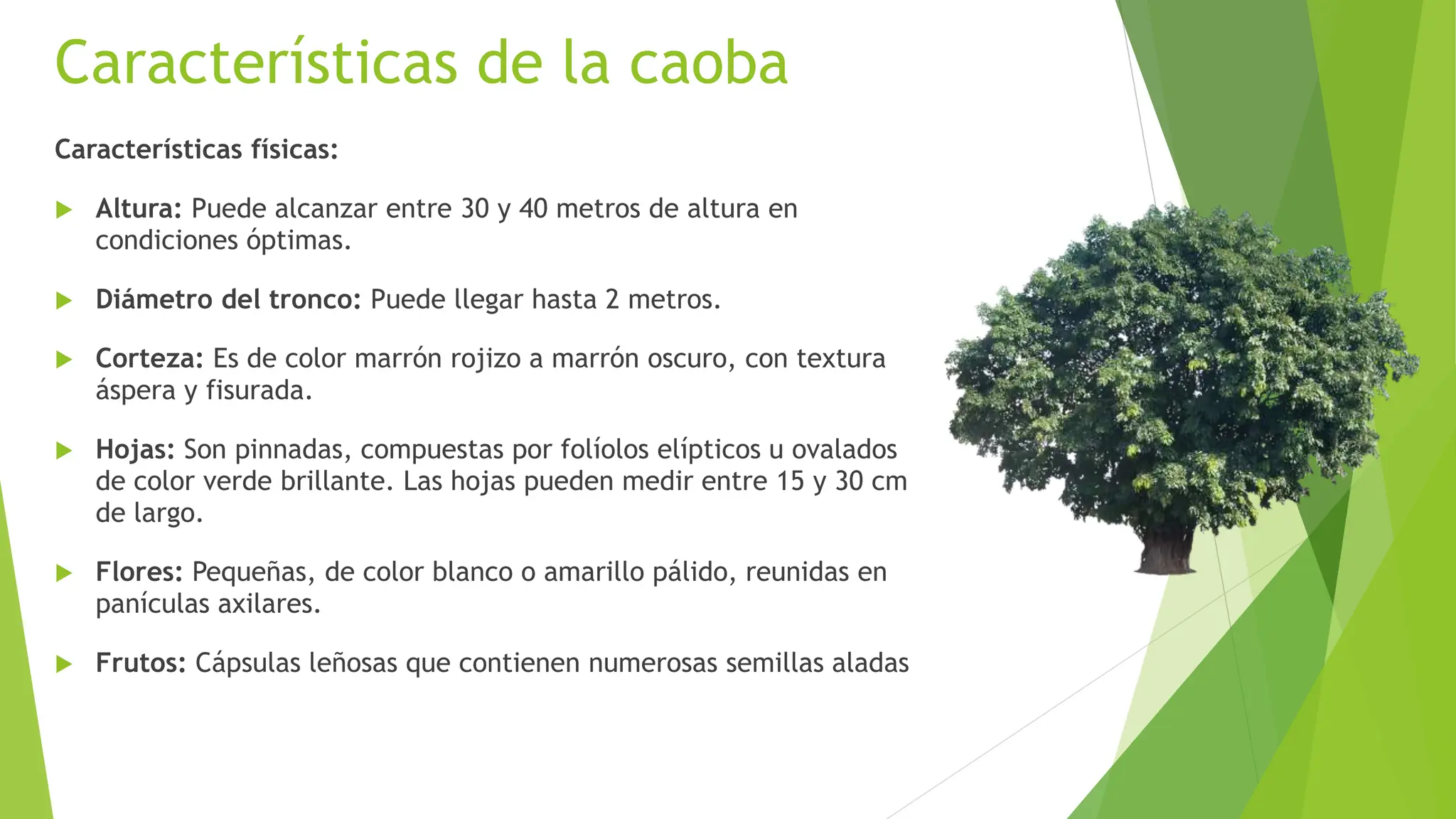 Características de la caoba

Características físicas:

Altura: Puede alcanzar entre 30 y 40 metros de altura en condiciones óptimas.

Diámetro del tronco: Puede llegar hasta 2 metros.

Corteza: Es de color marrón rojizo a marrón oscuro, con textura áspera y fisurada.

Hojas: Son pinnadas, compuestas por folíolos elípticos u ovalados de color verde brillante. Las hojas pueden medir entre 15 y 30 cm de largo.

Flores: Pequeñas, de color blanco o amarillo pálido, reunidas en panículas axilares.

Frutos: Cápsulas leñosas que contienen numerosas semillas aladas